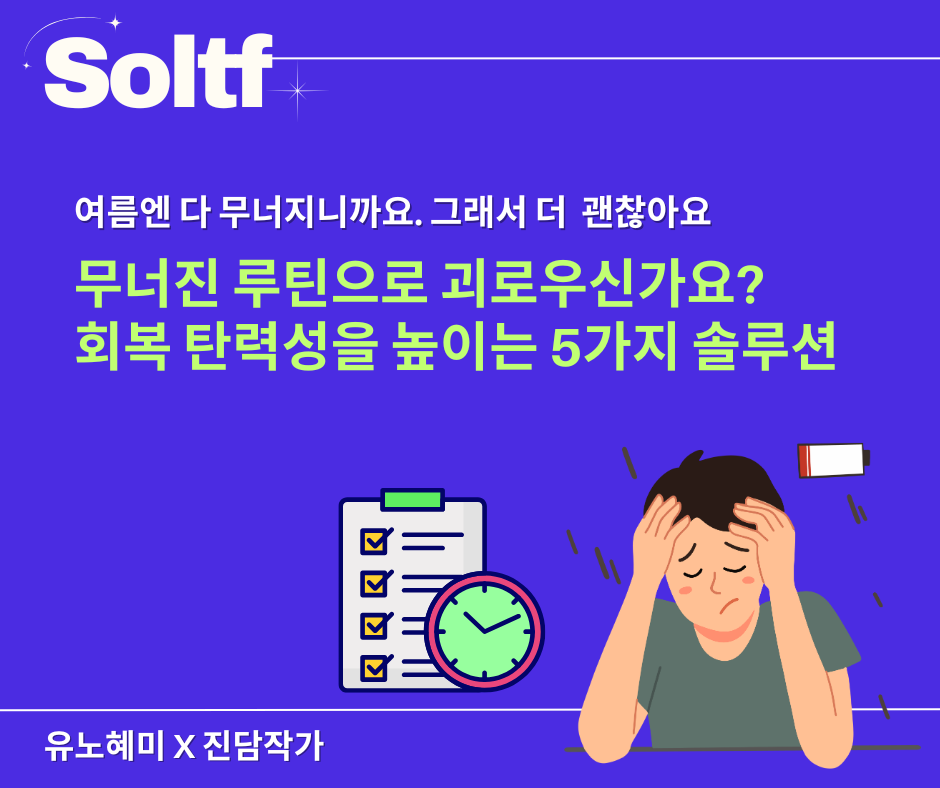 Soltf

여름엔 다 무너지니까요. 그래서 더 괜찮아요

무너진 루틴으로 괴로우신가요?
회복 탄력성을 높이는 5가지 솔루션

유노혜미 X 진담작가